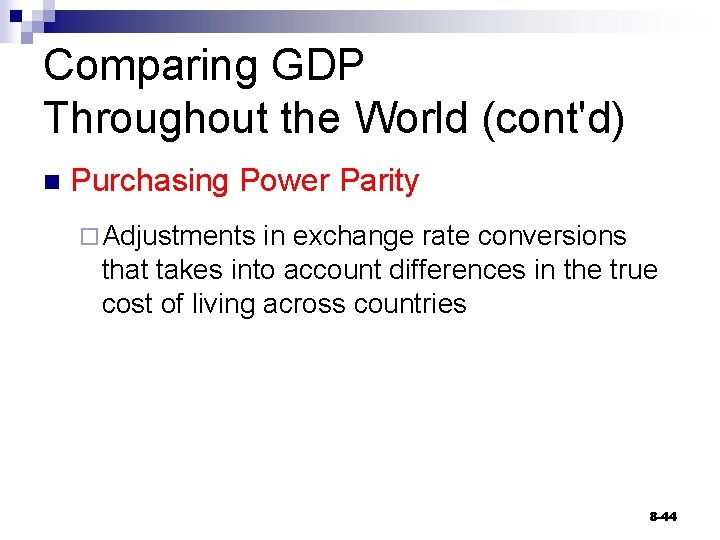 Comparing GDP Throughout the World (cont'd)

Purchasing Power Parity

Adjustments in exchange rate conversions that takes into account differences in the true cost of living across countries

8-44